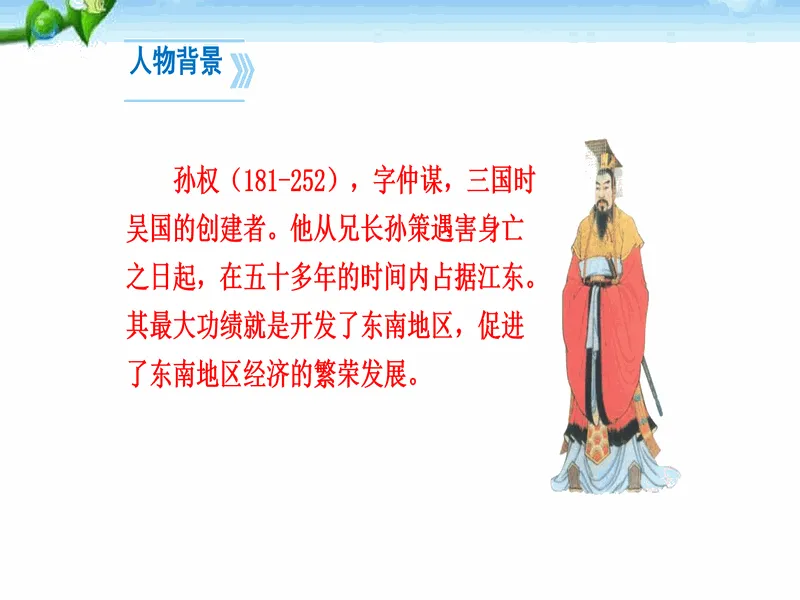 人物背景

孙权（181-252），字仲谋，三国时吴国的创建者。他从兄长孙策遇害身亡之日起，在五十多年的时间内占据江东。其最大功绩就是开发了东南地区，促进了东南地区经济的繁荣发展。